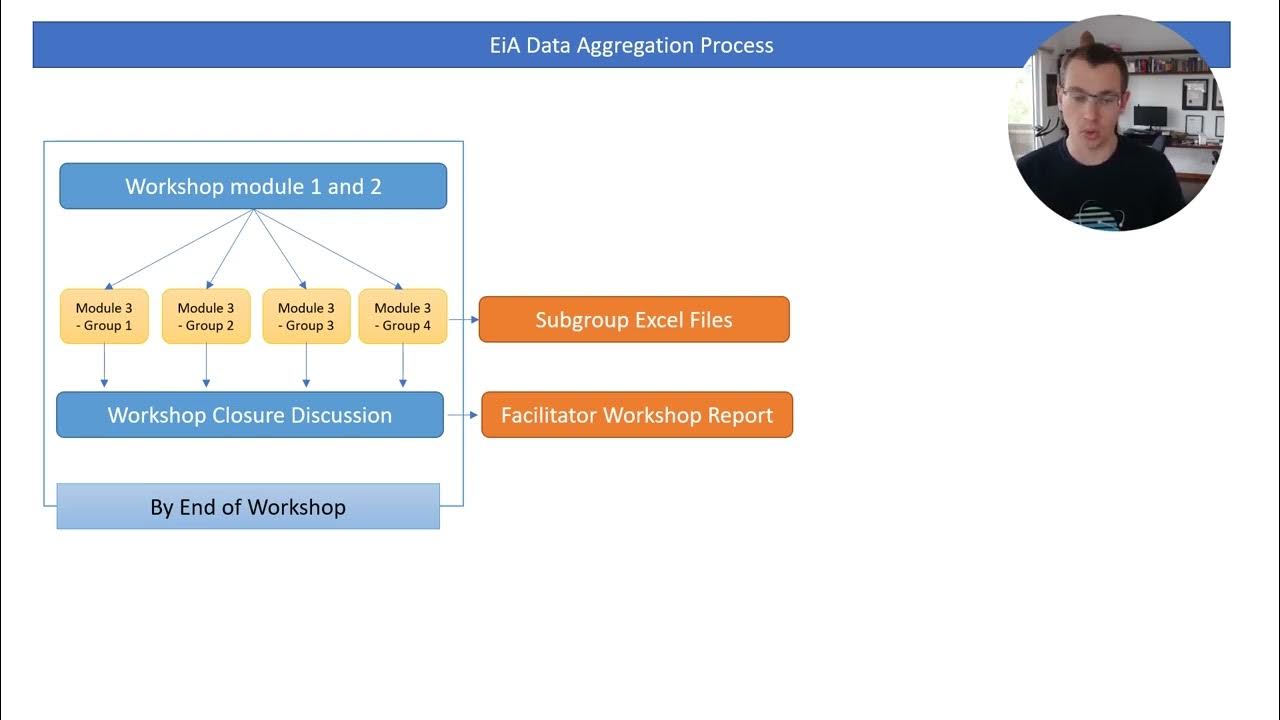 EiA Data Aggregation Process

Workshop module 1 and 2

Module 3 - Group 1

Module 3 - Group 2

Module 3 - Group 3

Module 3 - Group 4

Subgroup Excel Files

Workshop Closure Discussion

Facilitator Workshop Report

By End of Workshop